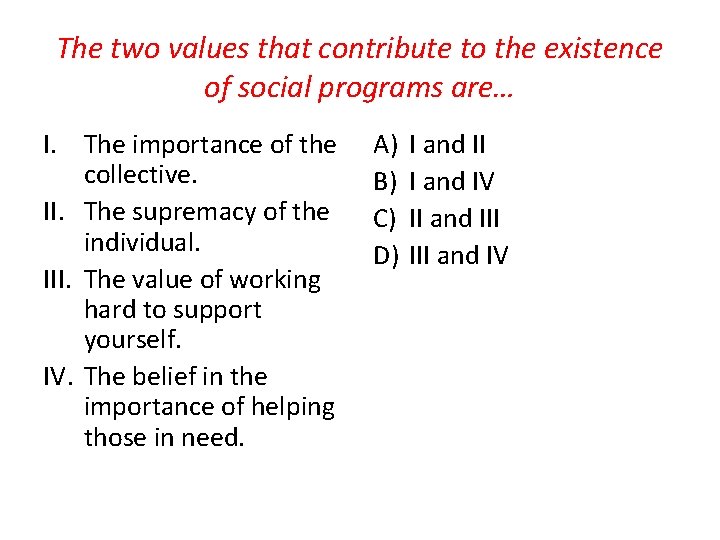 The two values that contribute to the existence of social programs are…

I. The importance of the collective.
II. The supremacy of the individual.
III. The value of working hard to support yourself.
IV. The belief in the importance of helping those in need.

A) I and II
B) I and IV
C) II and III
D) III and IV